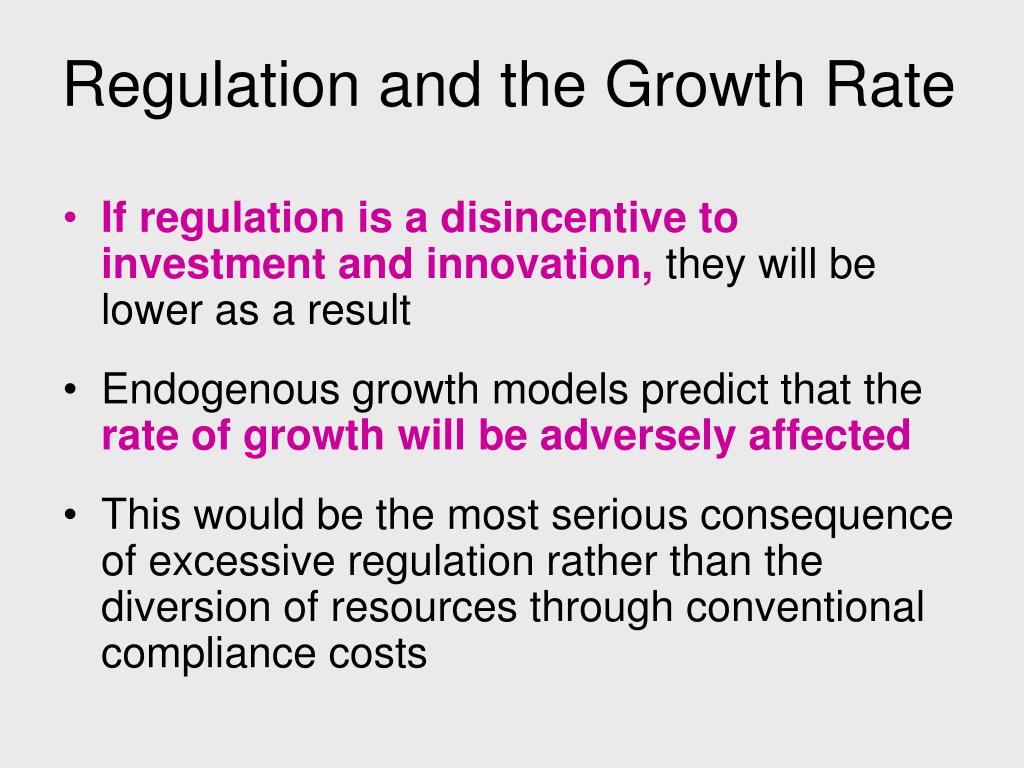 Regulation and the Growth Rate

• If regulation is a disincentive to investment and innovation, they will be lower as a result

• Endogenous growth models predict that the rate of growth will be adversely affected

• This would be the most serious consequence of excessive regulation rather than the diversion of resources through conventional compliance costs